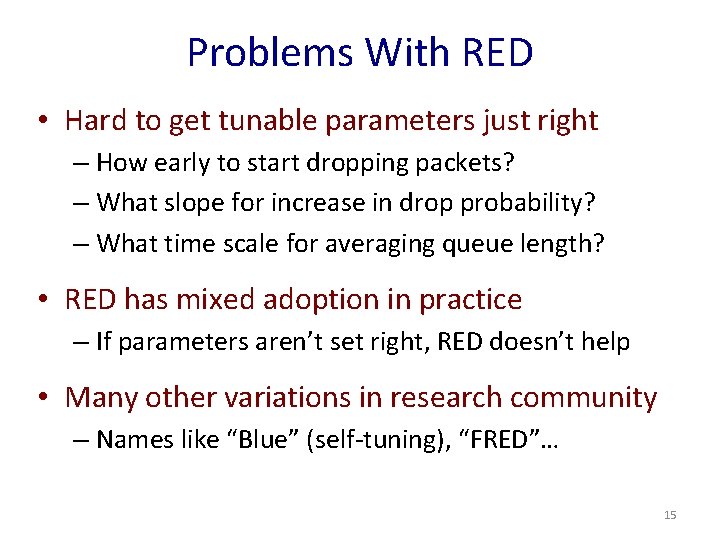 Problems With RED

• Hard to get tunable parameters just right
– How early to start dropping packets?
– What slope for increase in drop probability?
– What time scale for averaging queue length?

• RED has mixed adoption in practice
– If parameters aren't set right, RED doesn't help

• Many other variations in research community
– Names like "Blue" (self-tuning), "FRED"…

15